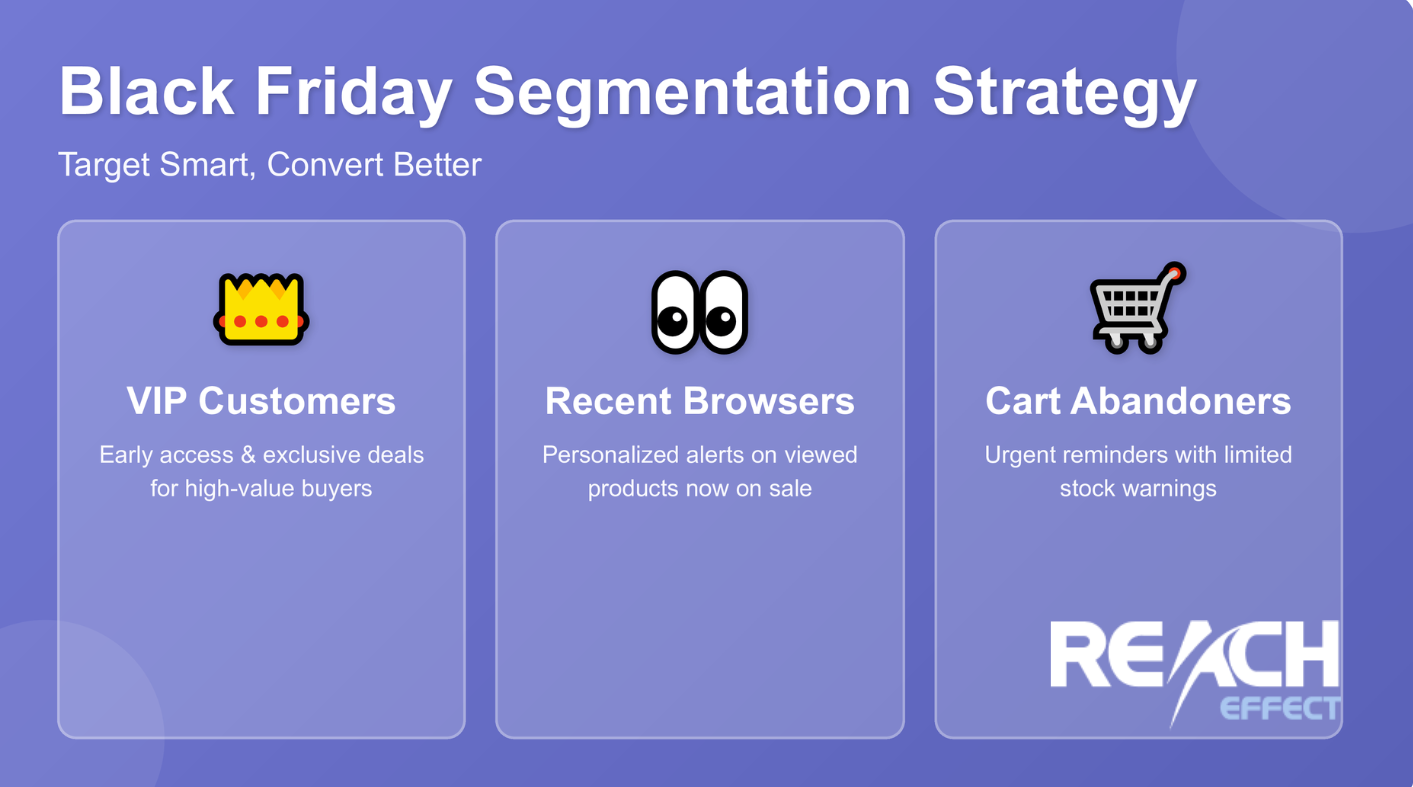 Black Friday Segmentation Strategy

Target Smart, Convert Better

VIP Customers

Early access & exclusive deals for high-value buyers

Recent Browsers

Personalized alerts on viewed products now on sale

Cart Abandoners

Urgent reminders with limited stock warnings

REACH EFFECT